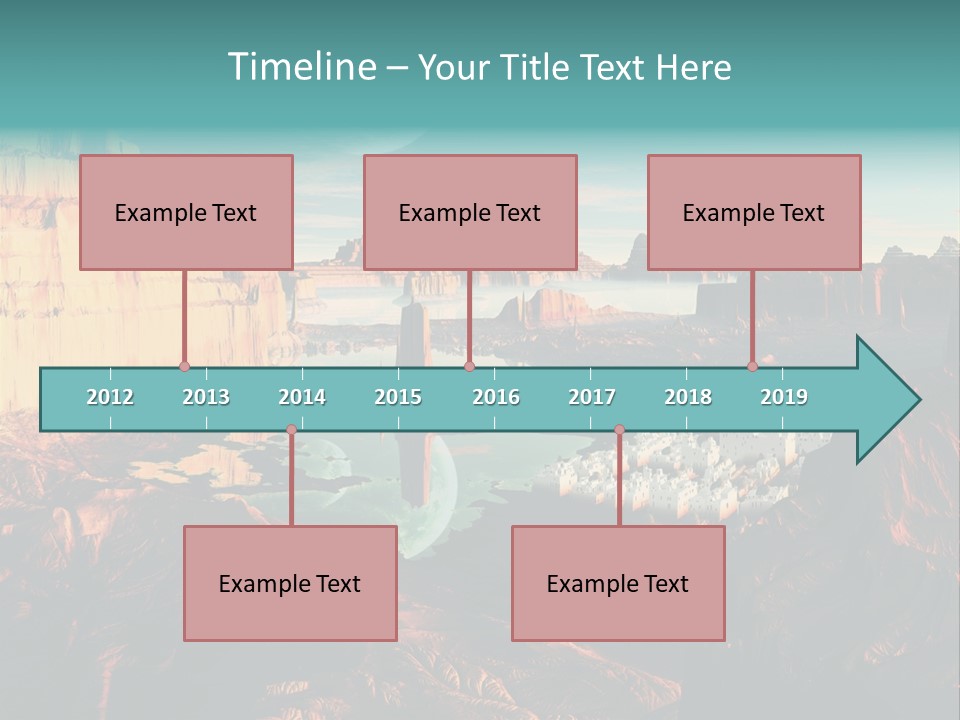 Timeline – Your Title Text Here

Example Text

Example Text

Example Text

2012 2013 2014 2015 2016 2017 2018 2019

Example Text

Example Text